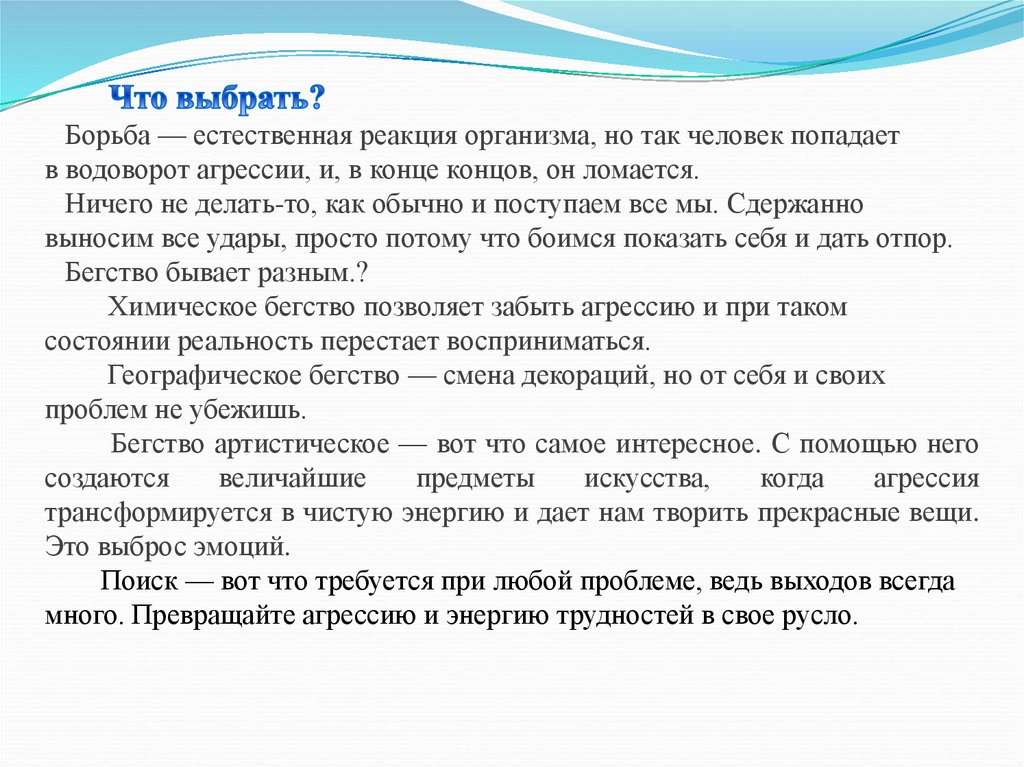 Что выбрать?

Борьба — естественная реакция организма, но так человек попадает в водоворот агрессии, и, в конце концов, он ломается.

Ничего не делать-то, как обычно и поступаем все мы. Сдержанно выносим все удары, просто потому что боимся показать себя и дать отпор.

Бегство бывает разным.?

Химическое бегство позволяет забыть агрессию и при таком состоянии реальность перестает восприниматься.

Географическое бегство — смена декораций, но от себя и своих проблем не убежишь.

Бегство артистическое — вот что самое интересное. С помощью него создаются величайшие предметы искусства, когда агрессия трансформируется в чистую энергию и дает нам творить прекрасные вещи. Это выброс эмоций.

Поиск — вот что требуется при любой проблеме, ведь выходов всегда много. Превращайте агрессию и энергию трудностей в свое русло.